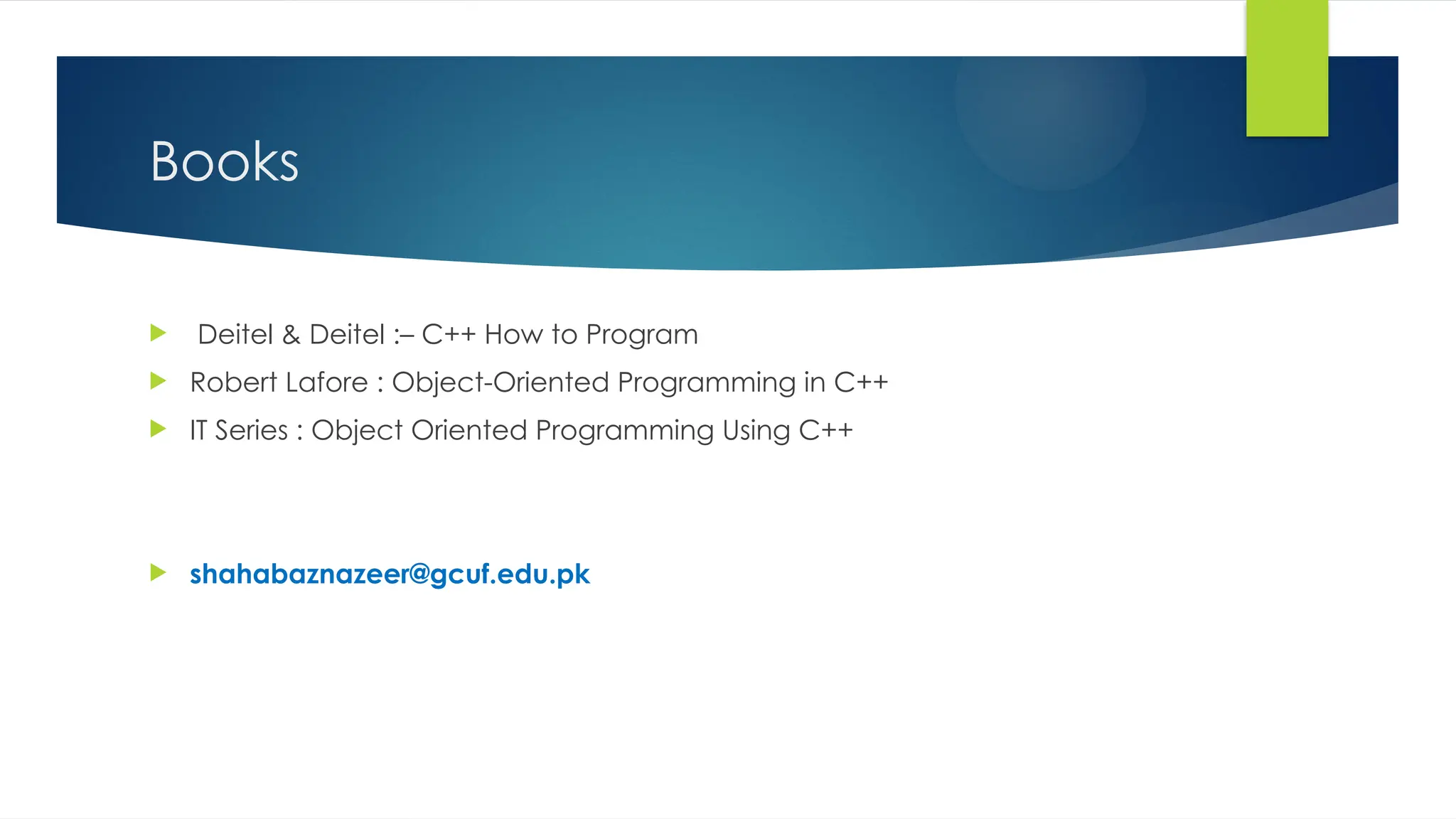 Books

Deitel & Deitel :– C++ How to Program

Robert Lafore : Object-Oriented Programming in C++

IT Series : Object Oriented Programming Using C++

shahabaznazeer@gcuf.edu.pk